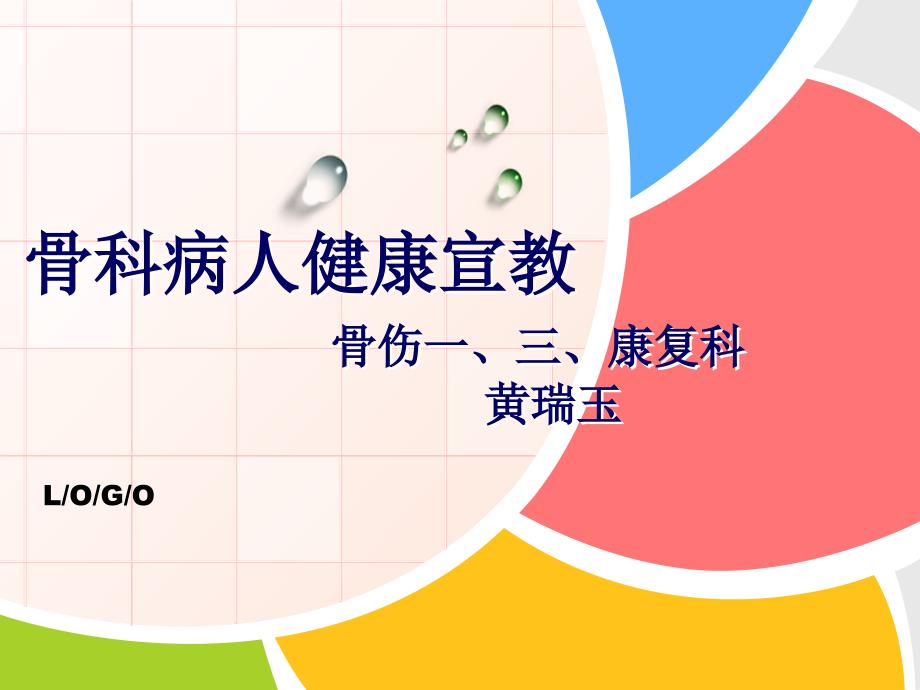 骨科病人健康宣教

骨伤一、三、康复科
黄瑞玉

L/O/G/O